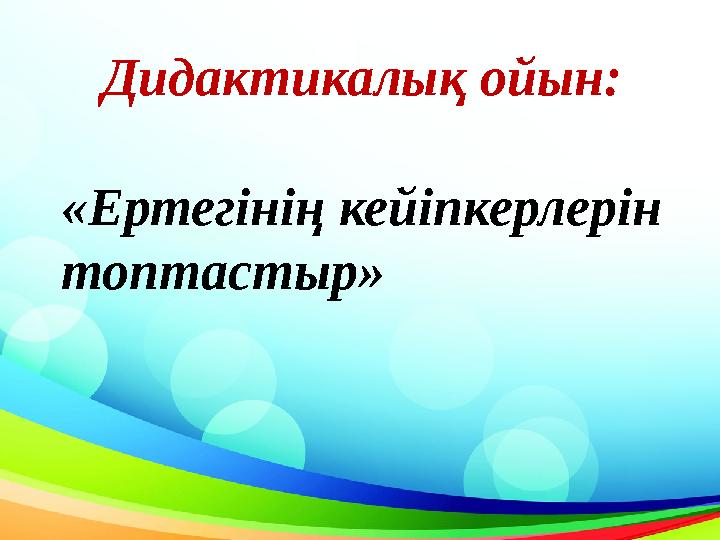 Дидактикалық ойын:

«Ертегінің кейіпкерлерін топтастыр»